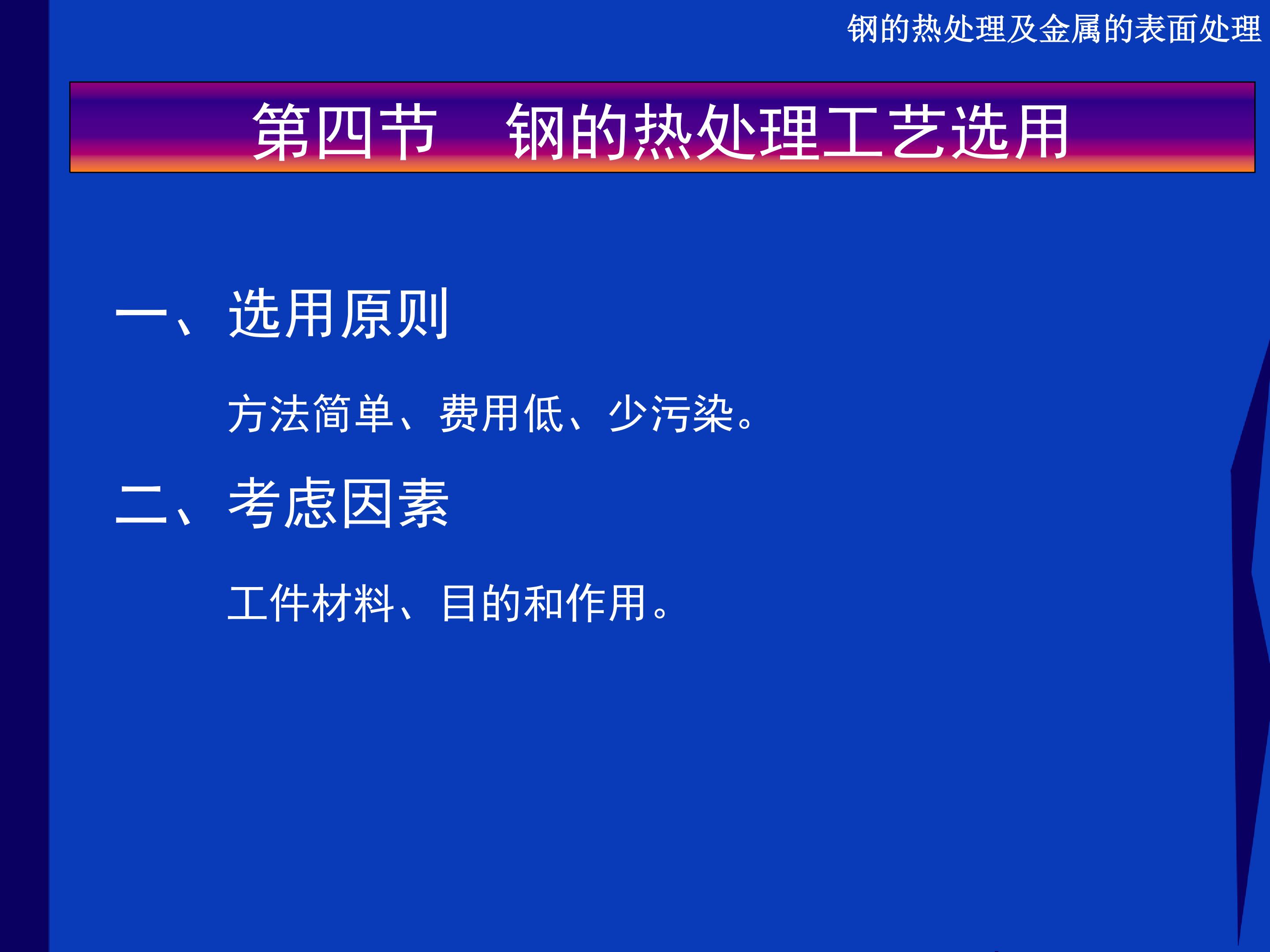 钢的热处理及金属的表面处理

第四节 钢的热处理工艺选用

一、选用原则

方法简单、费用低、少污染。

二、考虑因素

工件材料、目的和作用。